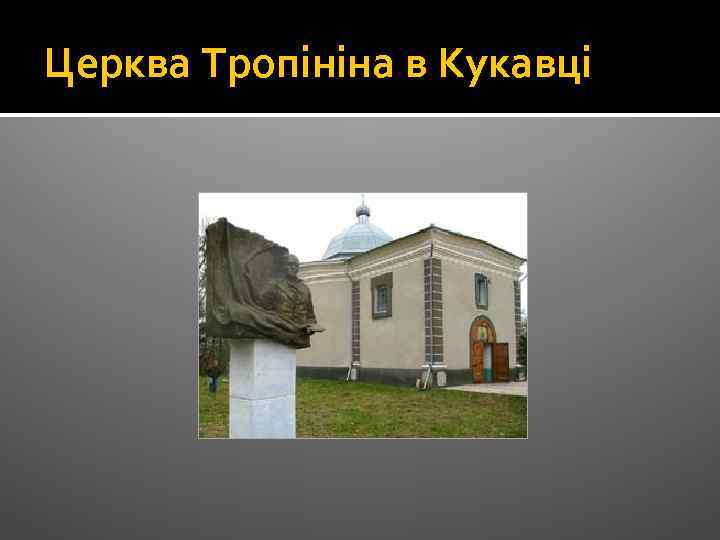 Церква Тропініна в Кукавці